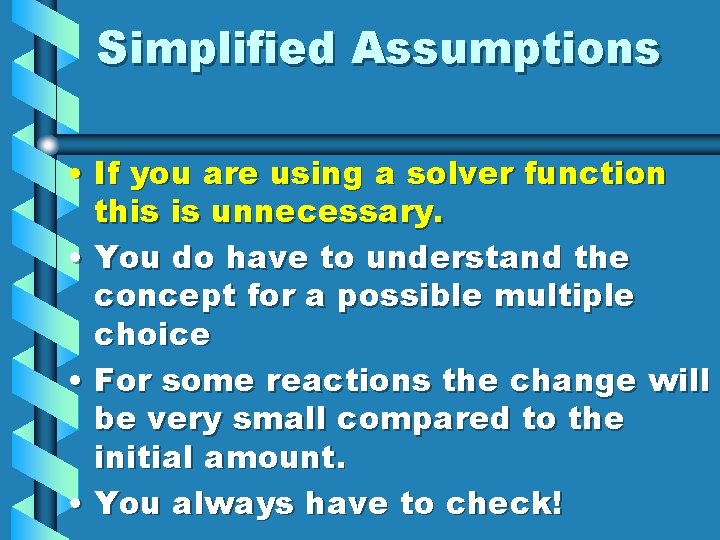 Simplified Assumptions

• If you are using a solver function this is unnecessary.

• You do have to understand the concept for a possible multiple choice

• For some reactions the change will be very small compared to the initial amount.

• You always have to check!